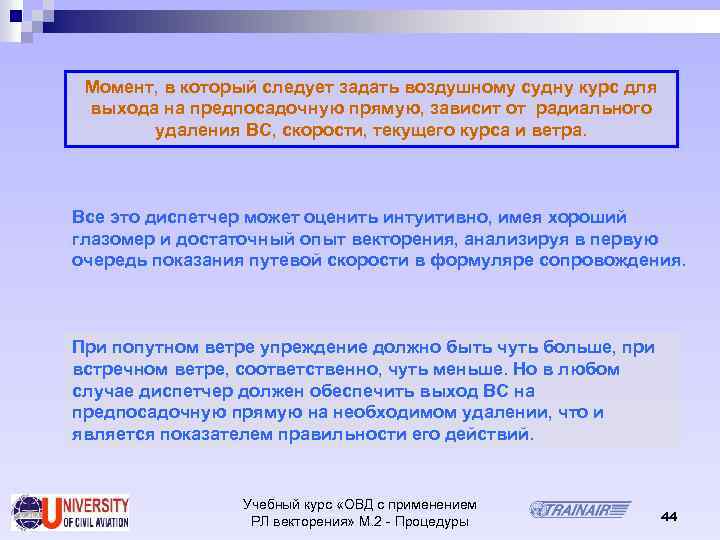 Момент, в который следует задать воздушному судну курс для выхода на предпосадочную прямую, зависит от радиального удаления ВС, скорости, текущего курса и ветра.

Все это диспетчер может оценить интуитивно, имея хороший глазомер и достаточный опыт векторения, анализируя в первую очередь показания путевой скорости в формуляре сопровождения.

При попутном ветре упреждение должно быть чуть больше, при встречном ветре, соответственно, чуть меньше. Но в любом случае диспетчер должен обеспечить выход ВС на предпосадочную прямую на необходимом удалении, что и является показателем правильности его действий.

UNIVERSITY OF CIVIL AVIATION

Учебный курс «ОВД с применением РЛ векторения» М.2 - Процедуры

TRAINAIR

44